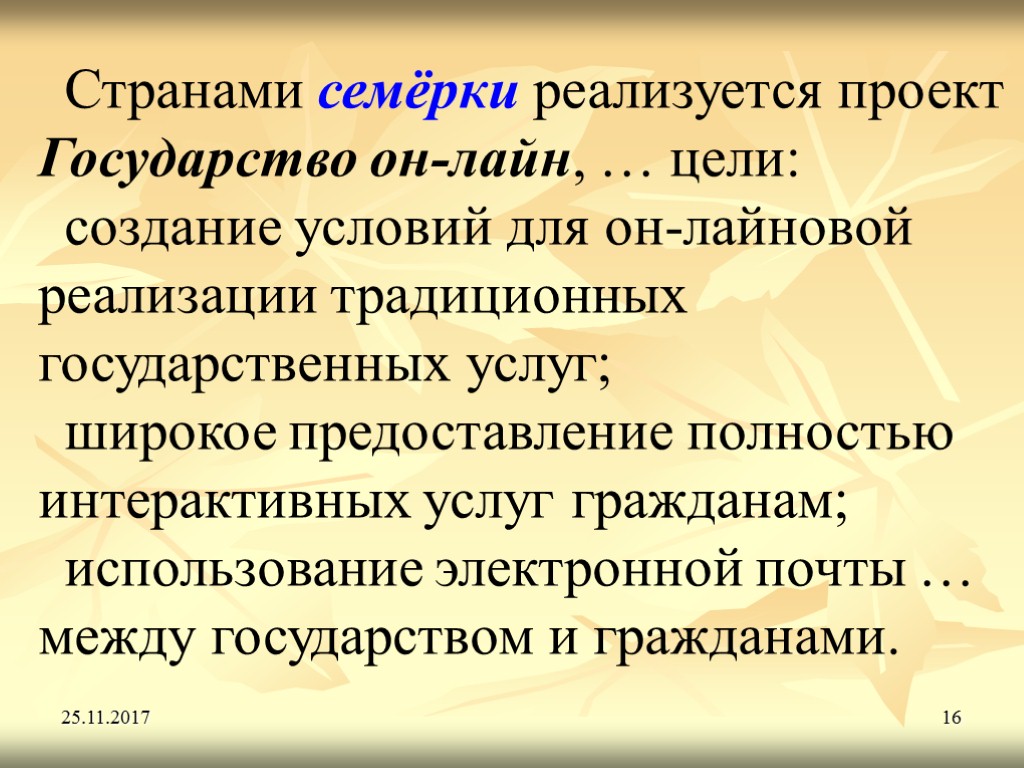 Странами семёрки реализуется проект Государство он-лайн, … цели:

создание условий для он-лайновой реализации традиционных государственных услуг;

широкое предоставление полностью интерактивных услуг гражданам;

использование электронной почты … между государством и гражданами.

25.11.2017

16